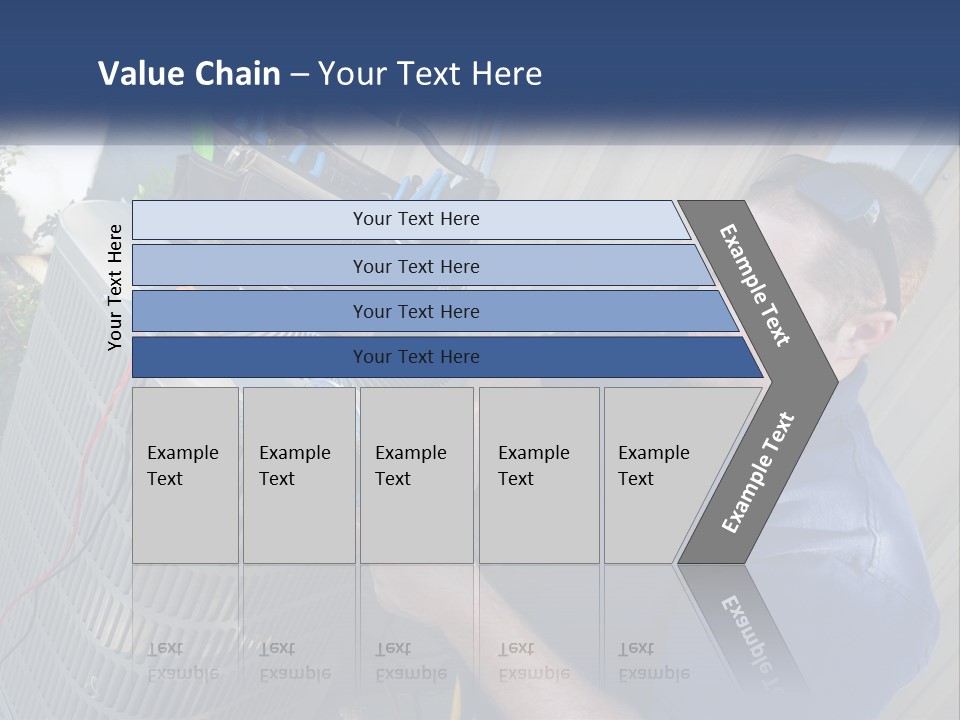 Value Chain – Your Text Here

Your Text Here

Your Text Here

Your Text Here

Your Text Here

Your Text Here

Example Text

Example Text

Example Text

Example Text

Example Text

Example Text

Example Text